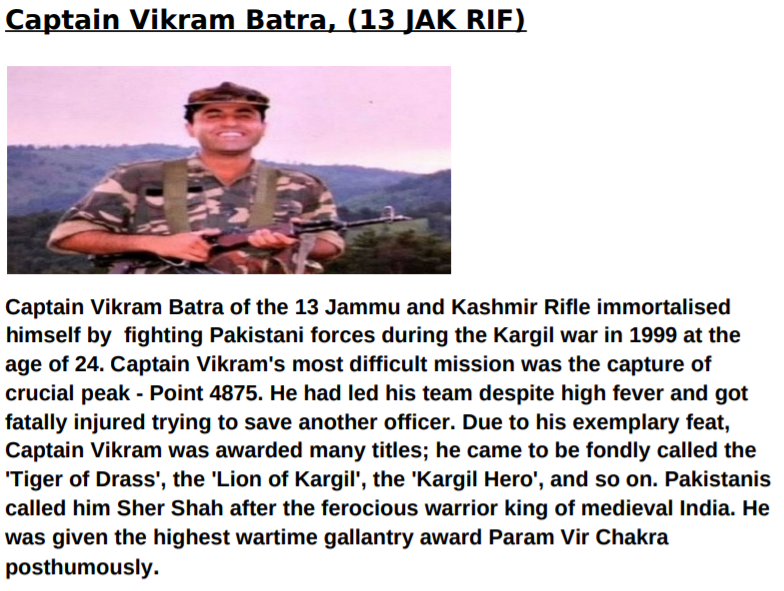 Captain Vikram Batra, (13 JAK RIF)

Captain Vikram Batra of the 13 Jammu and Kashmir Rifle immortalised himself by fighting Pakistani forces during the Kargil war in 1999 at the age of 24. Captain Vikram's most difficult mission was the capture of crucial peak - Point 4875. He had led his team despite high fever and got fatally injured trying to save another officer. Due to his exemplary feat, Captain Vikram was awarded many titles; he came to be fondly called the 'Tiger of Drass', the 'Lion of Kargil', the 'Kargil Hero', and so on. Pakistanis called him Sher Shah after the ferocious warrior king of medieval India. He was given the highest wartime gallantry award Param Vir Chakra posthumously.